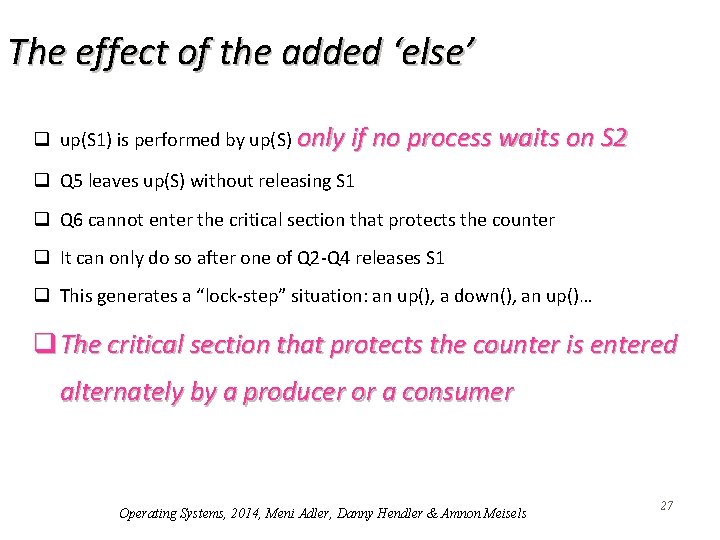 The effect of the added ‘else’

❑ up(S1) is performed by up(S) only if no process waits on S2

❑ Q5 leaves up(S) without releasing S1

❑ Q6 cannot enter the critical section that protects the counter

❑ It can only do so after one of Q2-Q4 releases S1

❑ This generates a “lock-step” situation: an up(), a down(), an up()…

❑ The critical section that protects the counter is entered alternately by a producer or a consumer

Operating Systems, 2014, Meni Adler, Danny Hendler & Amnon Meisels

27